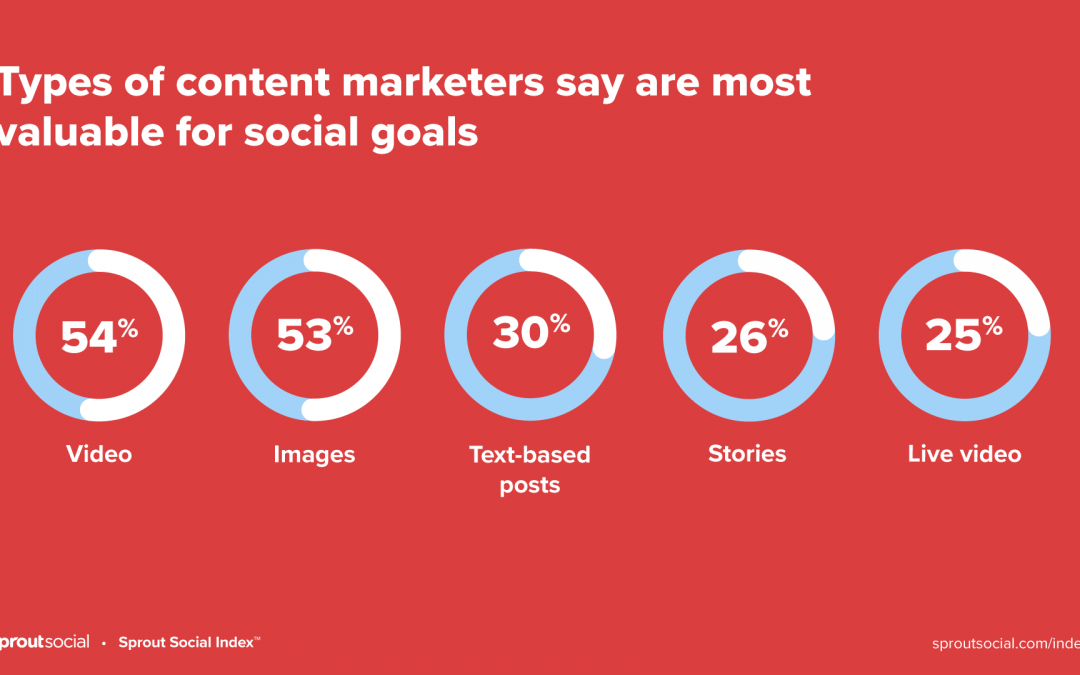 Types of content marketers say are most valuable for social goals

54%
Video

53%
Images

30%
Text-based posts

26%
Stories

25%
Live video

sproutsocial • Sprout Social Index™

sproutsocial.com/inde